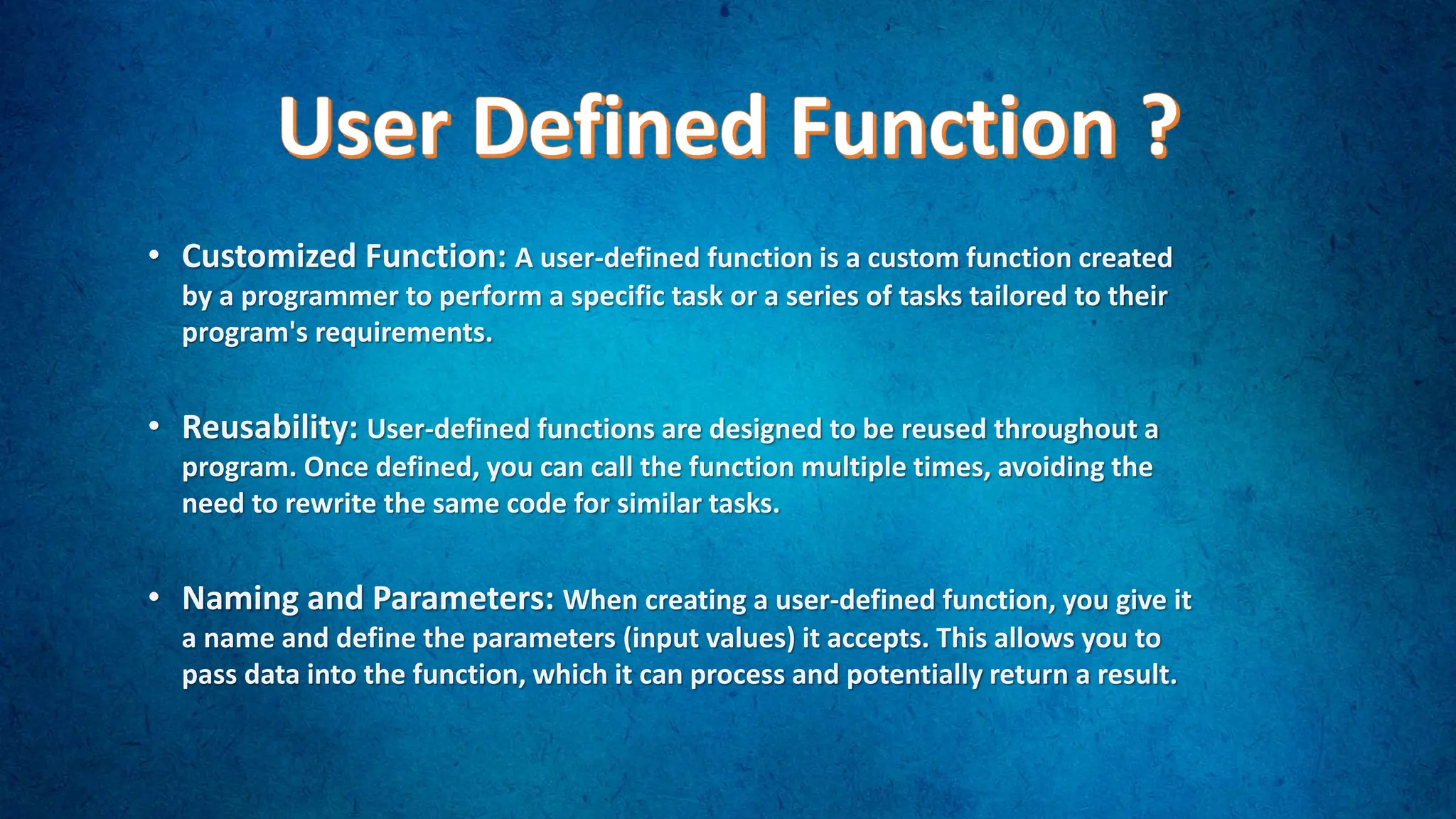 User Defined Function ?

• Customized Function: A user-defined function is a custom function created by a programmer to perform a specific task or a series of tasks tailored to their program's requirements.

• Reusability: User-defined functions are designed to be reused throughout a program. Once defined, you can call the function multiple times, avoiding the need to rewrite the same code for similar tasks.

• Naming and Parameters: When creating a user-defined function, you give it a name and define the parameters (input values) it accepts. This allows you to pass data into the function, which it can process and potentially return a result.